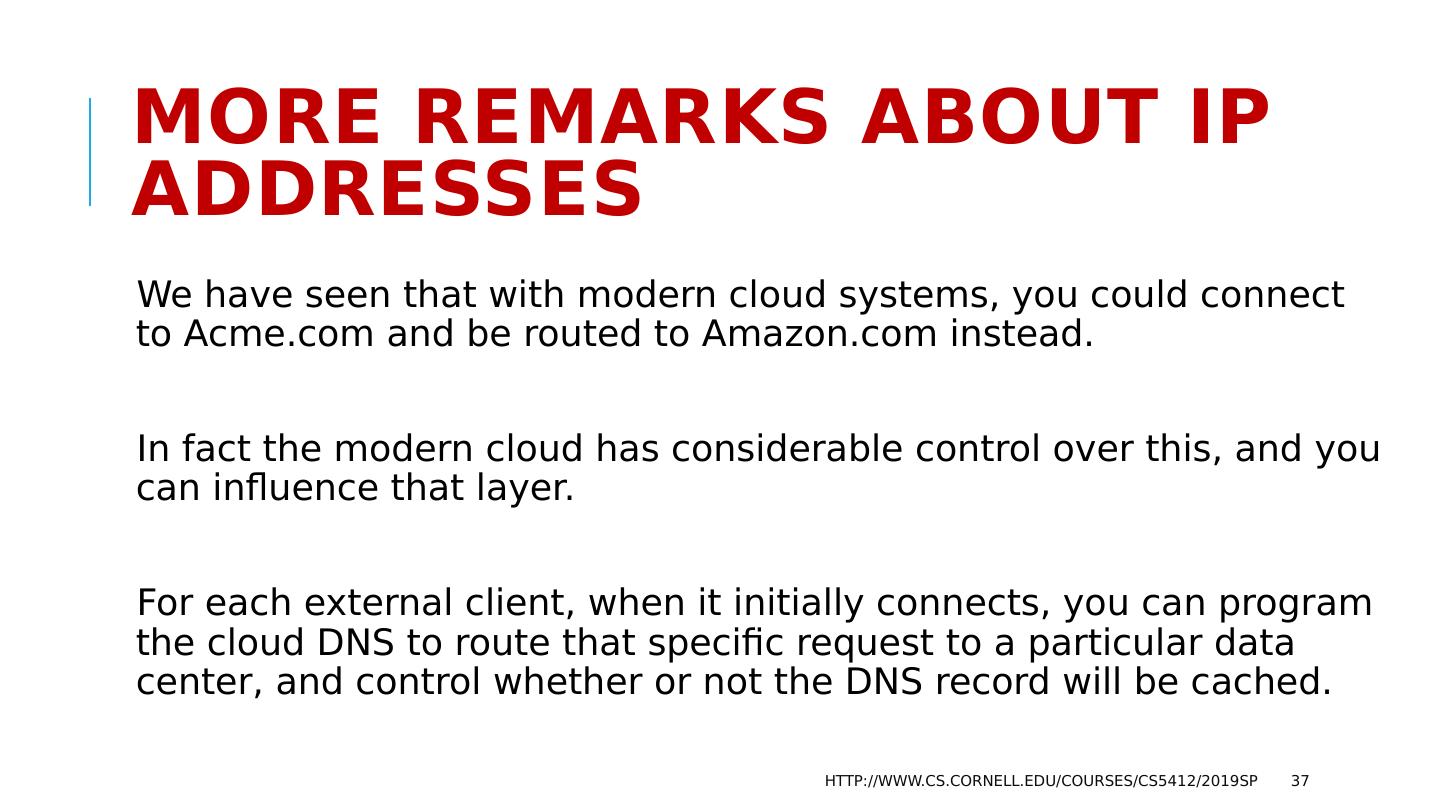 MORE REMARKS ABOUT IP ADDRESSES

We have seen that with modern cloud systems, you could connect to Acme.com and be routed to Amazon.com instead.

In fact the modern cloud has considerable control over this, and you can influence that layer.

For each external client, when it initially connects, you can program the cloud DNS to route that specific request to a particular data center, and control whether or not the DNS record will be cached.

HTTP://WWW.CS.CORNELL.EDU/COURSES/CS5412/2019SP 37